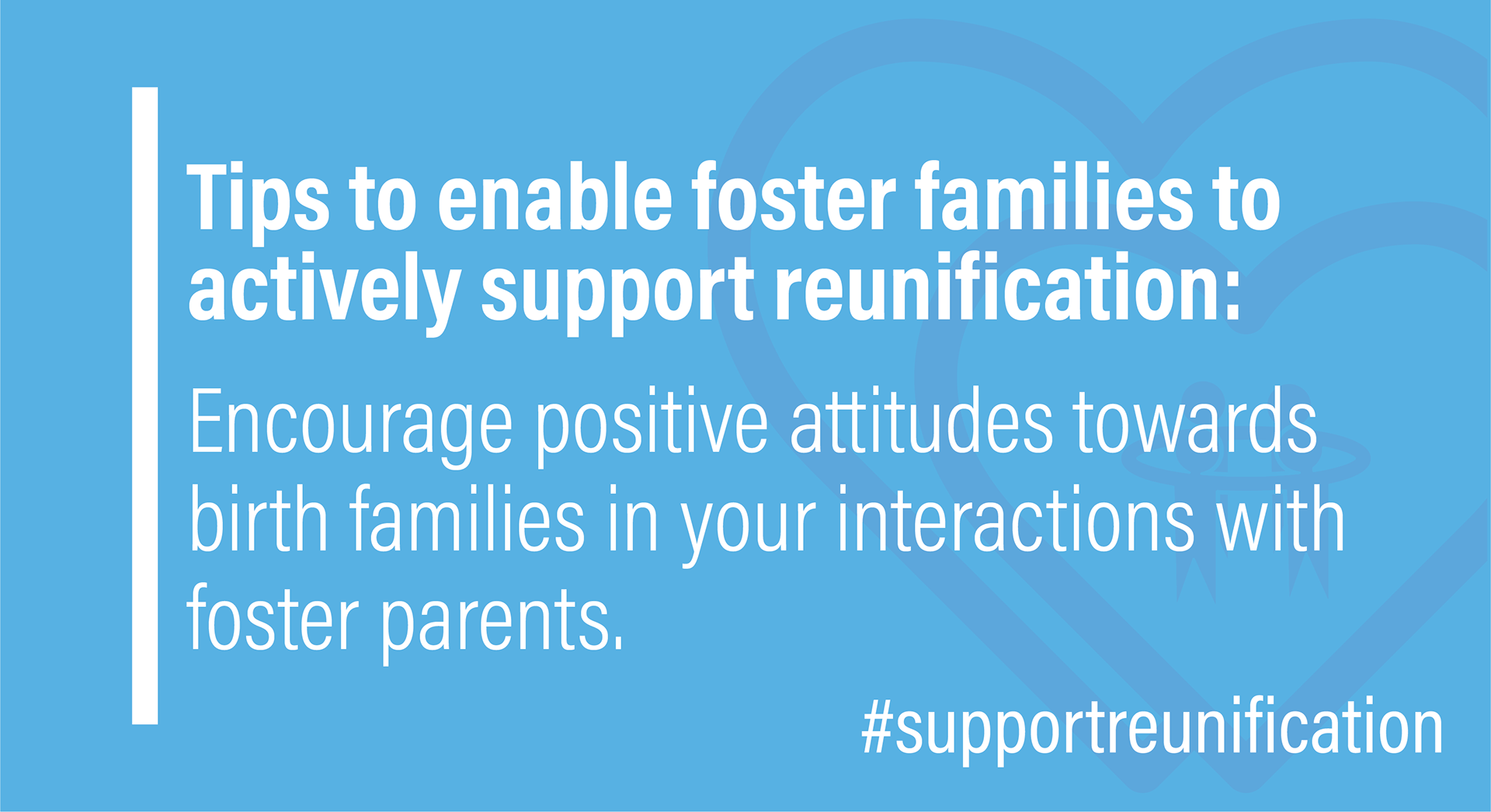 Tips to enable foster families to actively support reunification:

Encourage positive attitudes towards birth families in your interactions with foster parents.

#supportreunification